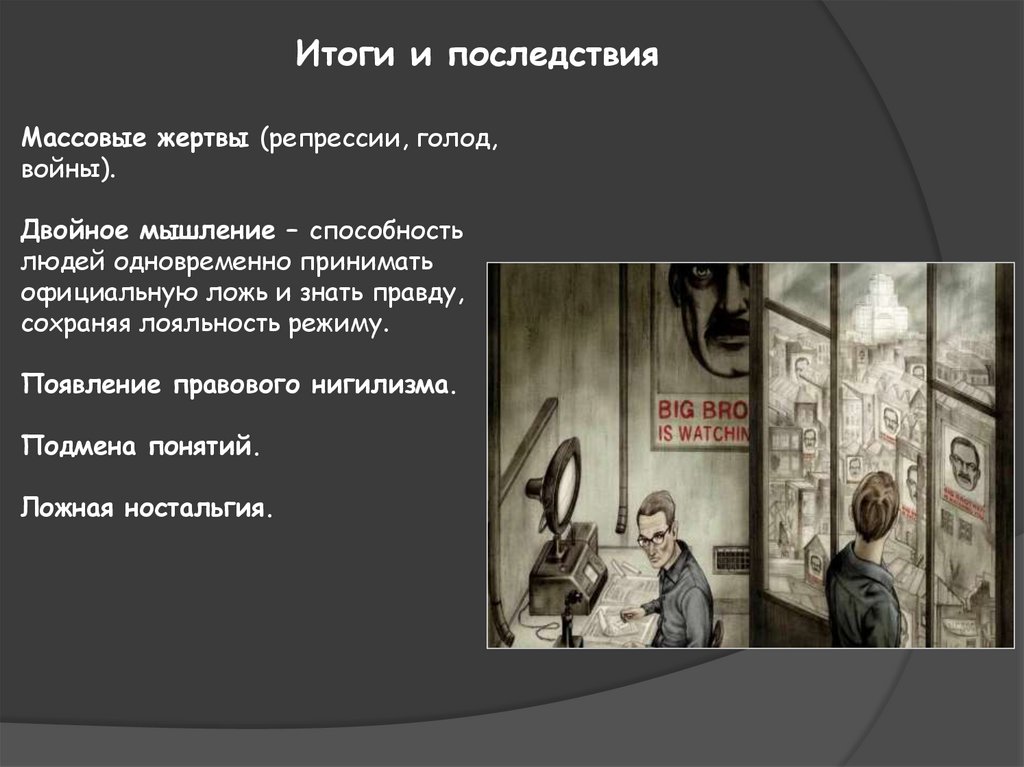 Итоги и последствия

Массовые жертвы (репрессии, голод, войны).

Двойное мышление – способность людей одновременно принимать официальную ложь и знать правду, сохраняя лояльность режиму.

Появление правового нигилизма.

Подмена понятий.

Ложная ностальгия.

BIG BRO
IS WATCHIN